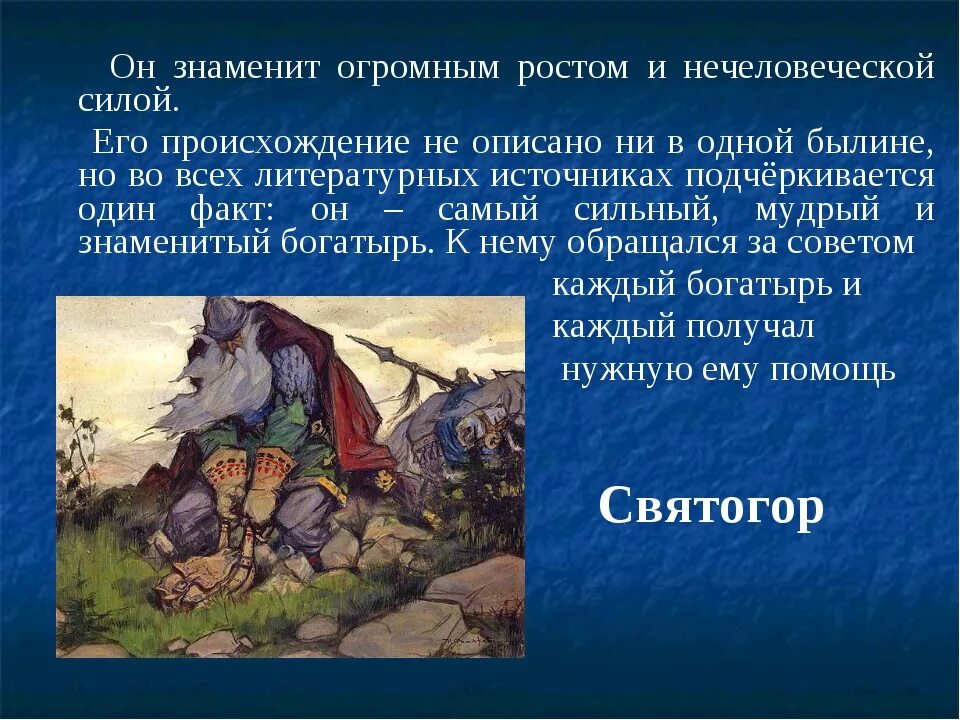 Он знаменит огромным ростом и нечеловеческой силой.

Его происхождение не описано ни в одной былине, но во всех литературных источниках подчёркивается один факт: он – самый сильный, мудрый и знаменитый богатырь. К нему обращался за советом каждый богатырь и каждый получал нужную ему помощь

Святогор